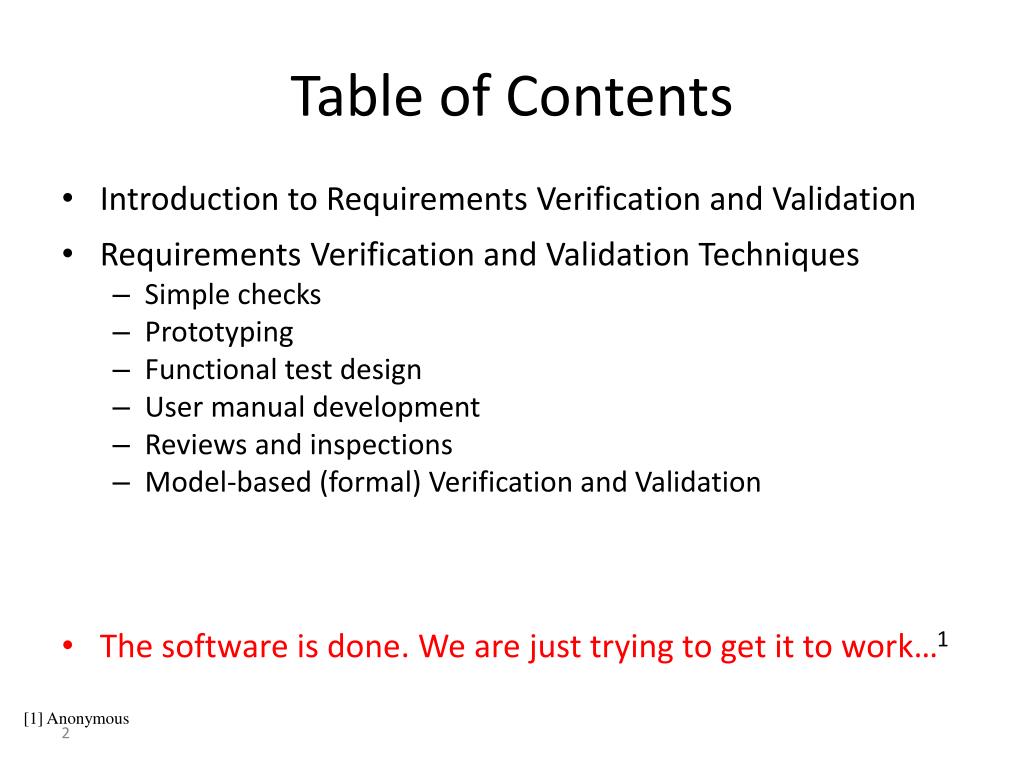 Table of Contents

• Introduction to Requirements Verification and Validation
• Requirements Verification and Validation Techniques
  – Simple checks
  – Prototyping
  – Functional test design
  – User manual development
  – Reviews and inspections
  – Model-based (formal) Verification and Validation

• The software is done. We are just trying to get it to work…$^1$

[1] Anonymous
2